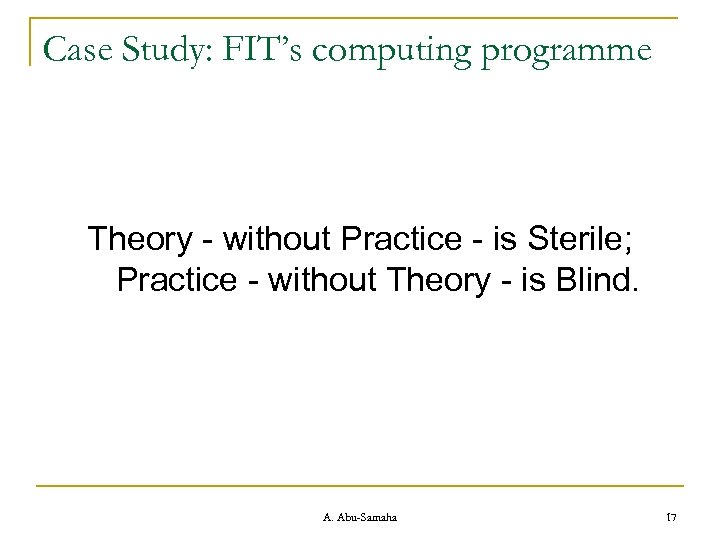 Case Study: FIT's computing programme

Theory - without Practice - is Sterile;
Practice - without Theory - is Blind.

A. Abu-Samaha

17